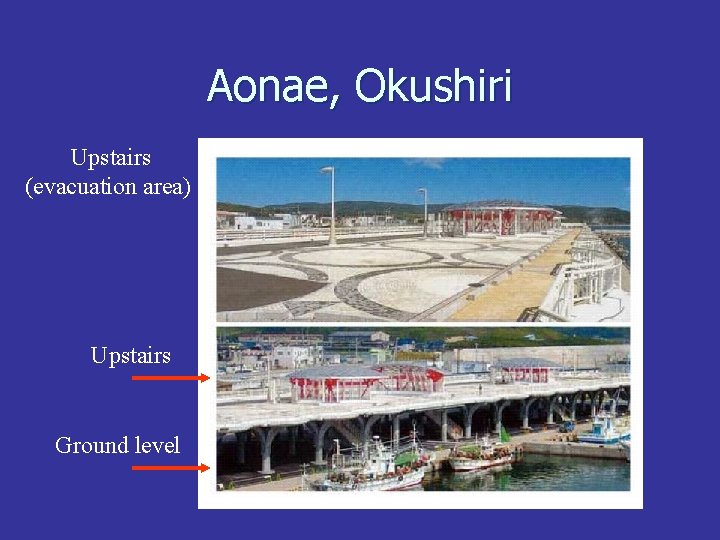 Aonae, Okushiri

Upstairs
(evacuation area)

Upstairs

Ground level